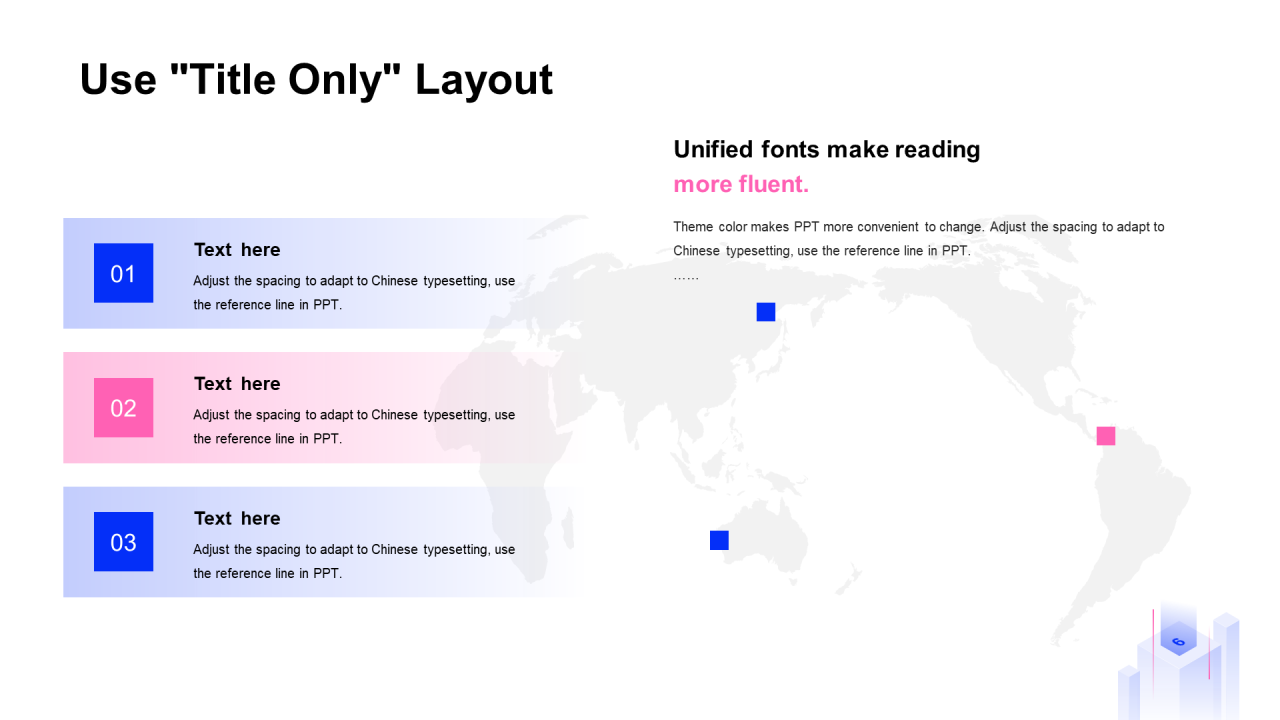 Use "Title Only" Layout

01
Text here
Adjust the spacing to adapt to Chinese typesetting, use the reference line in PPT.

02
Text here
Adjust the spacing to adapt to Chinese typesetting, use the reference line in PPT.

03
Text here
Adjust the spacing to adapt to Chinese typesetting, use the reference line in PPT.

Unified fonts make reading more fluent.

Theme color makes PPT more convenient to change. Adjust the spacing to adapt to Chinese typesetting, use the reference line in PPT.
……